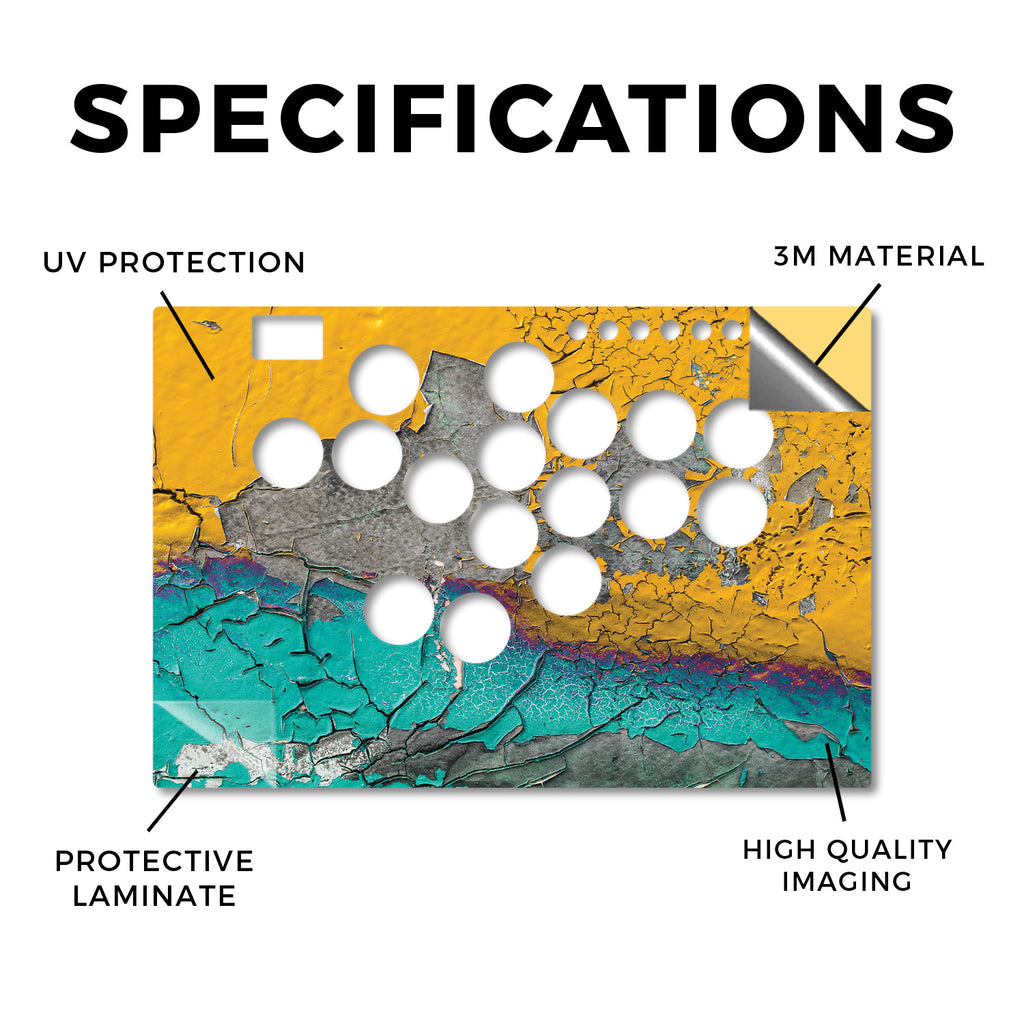 SPECIFICATIONS

UV PROTECTION

3M MATERIAL

PROTECTIVE LAMINATE

HIGH QUALITY IMAGING